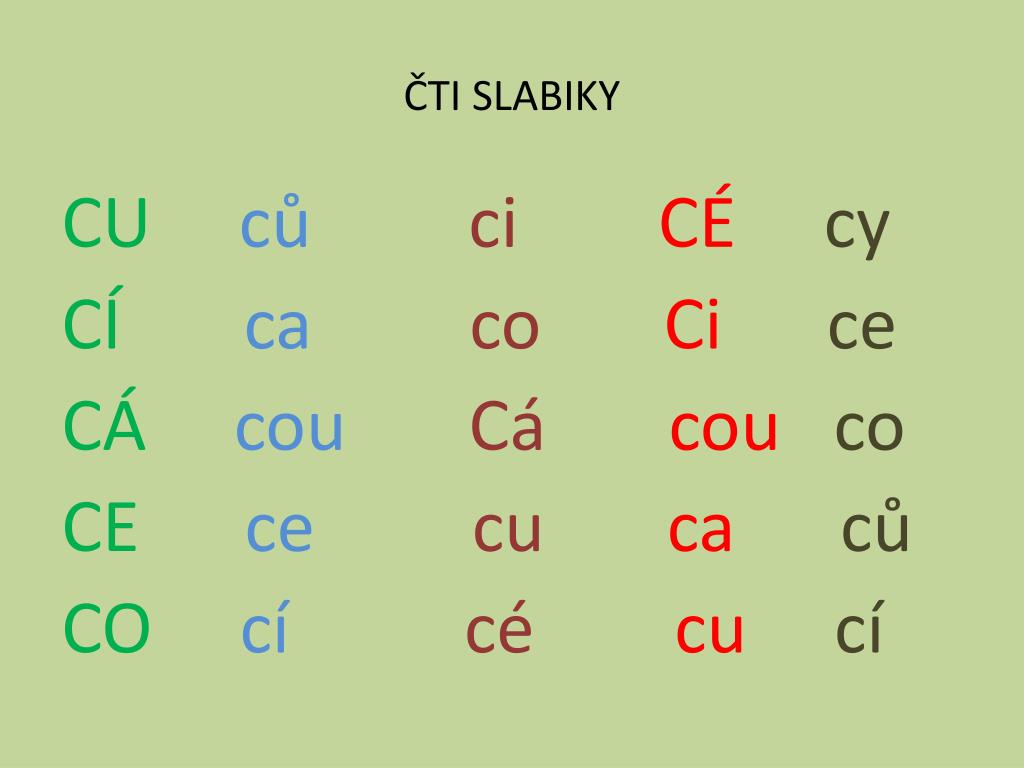 ČTI SLABIKY

CU ců ci CÉ cy
CÍ ca co Ci ce
CÁ cou Cá cou co
CE ce cu ca ců
CO cí cé cu cí